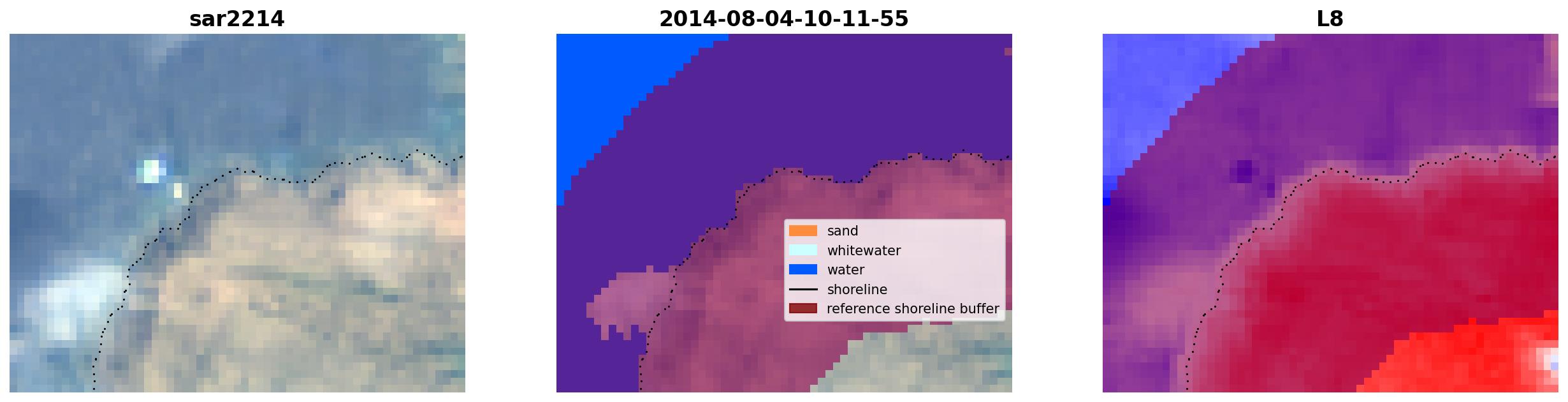 sar2214

2014-08-04-10-11-55

sand
whitewater
water
shoreline
reference shoreline buffer

L8